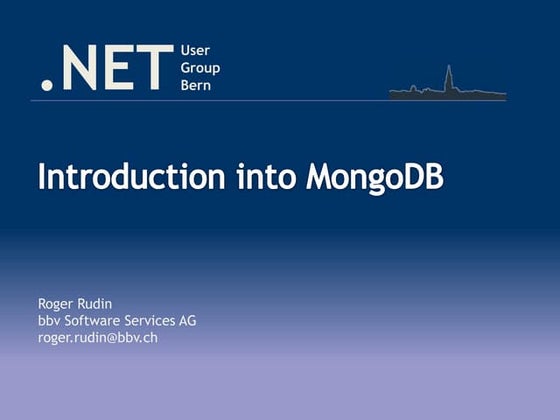 .NET User Group Bern

Introduction into MongoDB

Roger Rudin
bbv Software Services AG
roger.rudin@bbv.ch